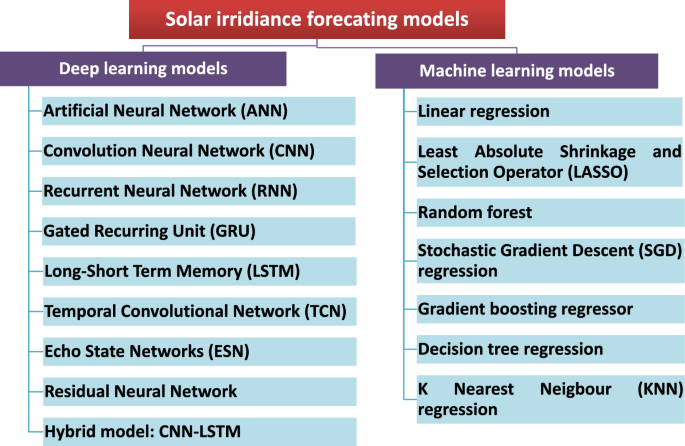 Solar irridiance forecating models

Deep learning models

Artificial Neural Network (ANN)

Convolution Neural Network (CNN)

Recurrent Neural Network (RNN)

Gated Recurring Unit (GRU)

Long-Short Term Memory (LSTM)

Temporal Convolutional Network (TCN)

Echo State Networks (ESN)

Residual Neural Network

Hybrid model: CNN-LSTM

Machine learning models

Linear regression

Least Absolute Shrinkage and Selection Operator (LASSO)

Random forest

Stochastic Gradient Descent (SGD) regression

Gradient boosting regressor

Decision tree regression

K Nearest Neigbour (KNN) regression